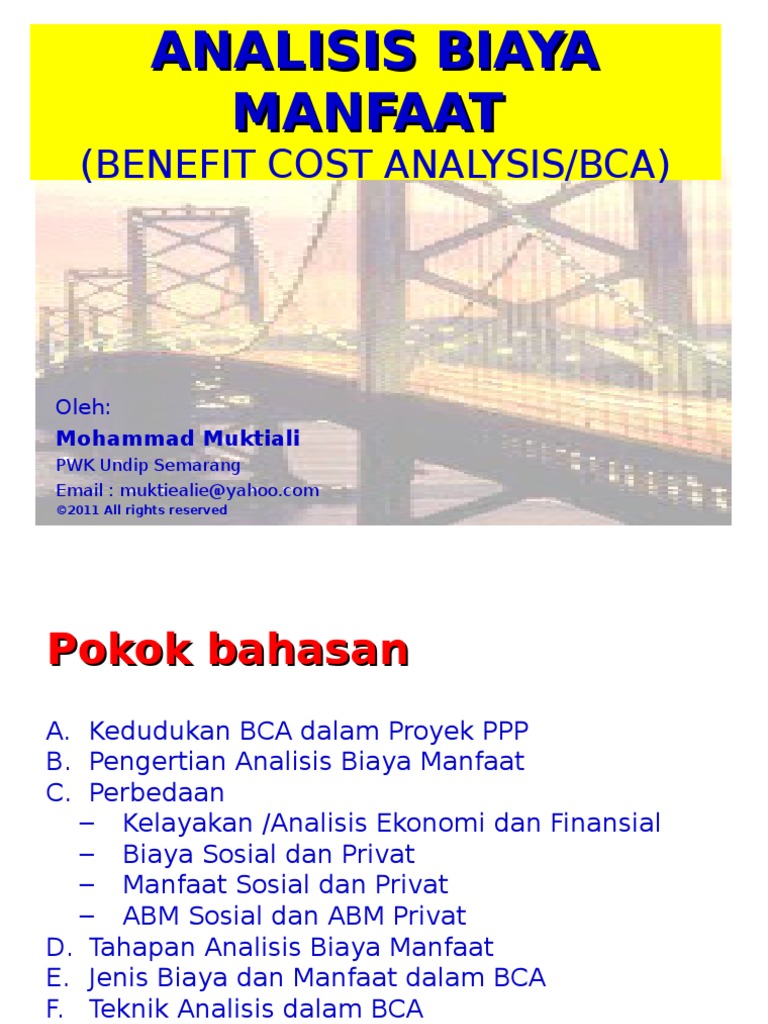 ANALISIS BIAYA MANFAAT
(BENEFIT COST ANALYSIS/BCA)

Oleh:
Mohammad Muktiali
PWK Undip Semarang
Email : muktiealie@yahoo.com
©2011 All rights reserved

Pokok bahasan

A. Kedudukan BCA dalam Proyek PPP
B. Pengertian Analisis Biaya Manfaat
C. Perbedaan
– Kelayakan /Analisis Ekonomi dan Finansial
– Biaya Sosial dan Privat
– Manfaat Sosial dan Privat
– ABM Sosial dan ABM Privat
D. Tahapan Analisis Biaya Manfaat
E. Jenis Biaya dan Manfaat dalam BCA
F. Teknik Analisis dalam BCA